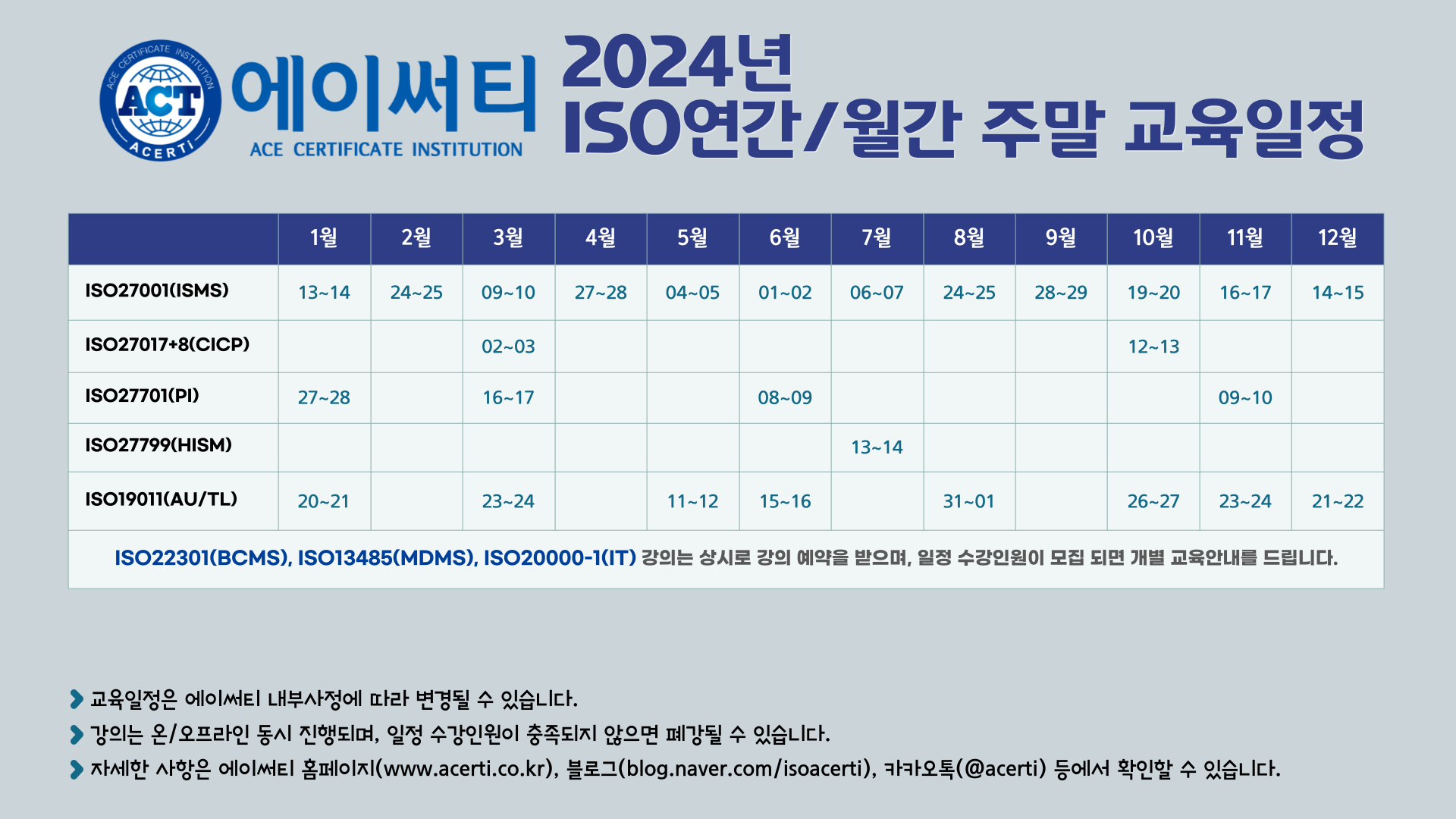 ACE CERTIFICATE INSTITUTION ACT ACERTI

에이써티
ACE CERTIFICATE INSTITUTION

2024년
ISO연간/월간 주말 교육일정

| | 1월 | 2월 | 3월 | 4월 | 5월 | 6월 | 7월 | 8월 | 9월 | 10월 | 11월 | 12월 |
|---|---|---|---|---|---|---|---|---|---|---|---|---|
| ISO27001(ISMS) | 13~14 | 24~25 | 09~10 | 27~28 | 04~05 | 01~02 | 06~07 | 24~25 | 28~29 | 19~20 | 16~17 | 14~15 |
| ISO27017+8(CICP) | | | 02~03 | | | | | | | 12~13 | | |
| ISO27701(PI) | 27~28 | | 16~17 | | | 08~09 | | | | | 09~10 | |
| ISO27799(HISM) | | | | | | | 13~14 | | | | | |
| ISO19011(AU/TL) | 20~21 | | 23~24 | | 11~12 | 15~16 | | 31~01 | | 26~27 | 23~24 | 21~22 |
| ISO22301(BCMS), ISO13485(MDMS), ISO20000-1(IT) 강의는 상시로 강의 예약을 받으며, 일정 수강인원이 모집 되면 개별 교육안내를 드립니다. | | | | | | | | | | | | |

교육일정은 에이써티 내부사정에 따라 변경될 수 있습니다.
강의는 온/오프라인 동시 진행되며, 일정 수강인원이 충족되지 않으면 폐강될 수 있습니다.
자세한 사항은 에이써티 홈페이지(www.acerti.co.kr), 블로그(blog.naver.com/isoacerti), 카카오톡(@acerti) 등에서 확인할 수 있습니다.